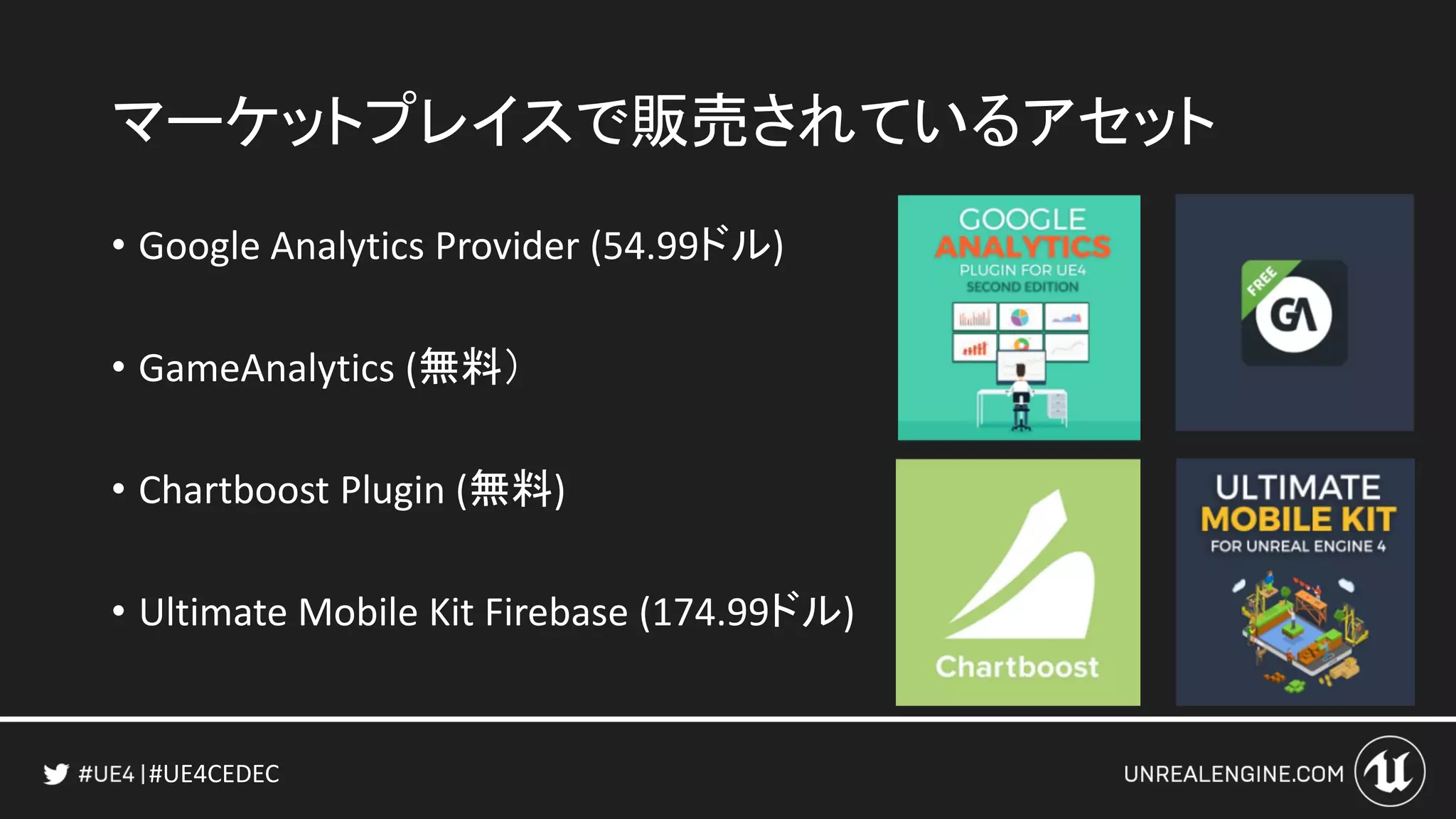 マーケットプレイスで販売されているアセット

• Google Analytics Provider (54.99ドル)

• GameAnalytics (無料）

• Chartboost Plugin (無料)

• Ultimate Mobile Kit Firebase (174.99ドル)

GOOGLE ANALYTICS PLUGIN FOR UE4 SECOND EDITION

FREE

GA

Chartboost

ULTIMATE MOBILE KIT FOR UNREAL ENGINE 4

#UE4 |#UE4CEDEC

UNREALENGINE.COM